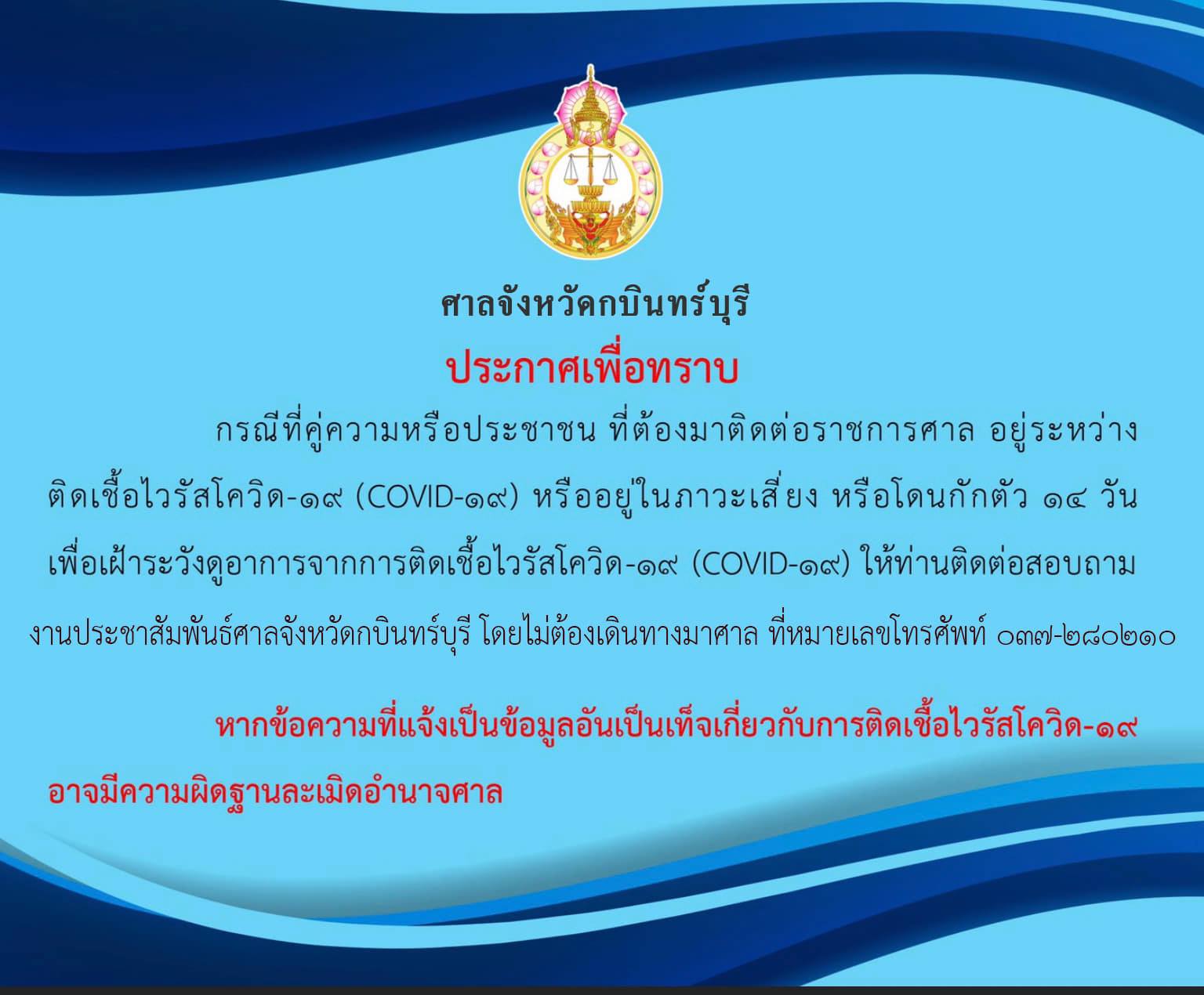 ศาลจังหวัดกบินทร์บุรี

ประกาศเพื่อทราบ

กรณีที่คู่ความหรือประชาชน ที่ต้องมาติดต่อราชการศาล อยู่ระหว่างติดเชื้อไวรัสโควิด-๑๙ (COVID-๑๙) หรืออยู่ในภาวะเสี่ยง หรือโดนกักตัว ๑๔ วัน เพื่อเฝ้าระวังดูอาการจากการติดเชื้อไวรัสโควิด-๑๙ (COVID-๑๙) ให้ท่านติดต่อสอบถามงานประชาสัมพันธ์ศาลจังหวัดกบินทร์บุรี โดยไม่ต้องเดินทางมาศาล ที่หมายเลขโทรศัพท์ ๐๓๗-๒๘๐๒๑๐

หากข้อความที่แจ้งเป็นข้อมูลอันเป็นเท็จเกี่ยวกับการติดเชื้อไวรัสโควิด-๑๙ อาจมีความผิดฐานละเมิดอำนาจศาล